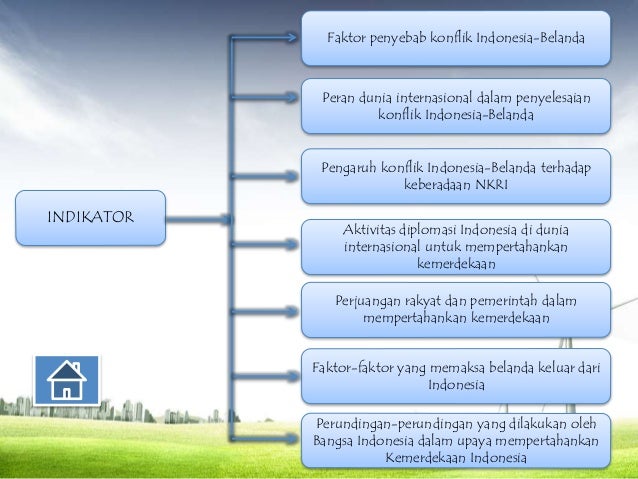 INDIKATOR

Faktor penyebab konflik Indonesia-Belanda

Peran dunia internasional dalam penyelesaian konflik Indonesia-Belanda

Pengaruh konflik Indonesia-Belanda terhadap keberadaan NKRI

Aktivitas diplomasi Indonesia di dunia internasional untuk mempertahankan kemerdekaan

Perjuangan rakyat dan pemerintah dalam mempertahankan kemerdekaan

Faktor-faktor yang memaksa belanda keluar dari Indonesia

Perundingan-perundingan yang dilakukan oleh Bangsa Indonesia dalam upaya mempertahankan Kemerdekaan Indonesia